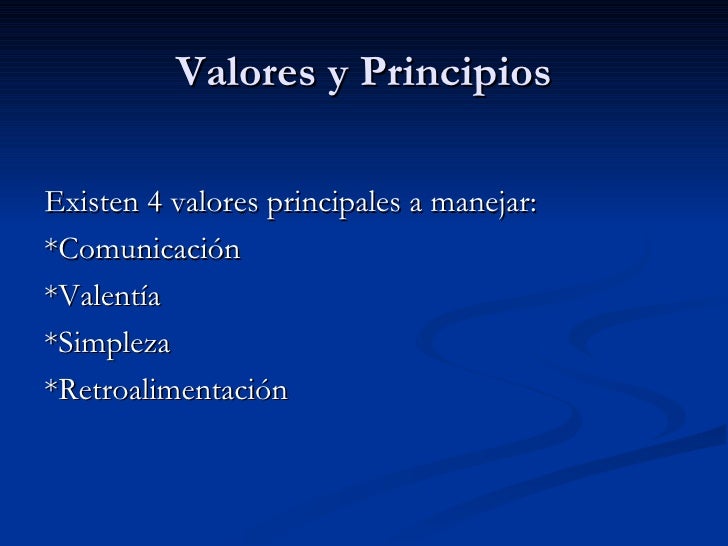 Valores y Principios

Existen 4 valores principales a manejar:
*Comunicación
*Valentía
*Simpleza
*Retroalimentación